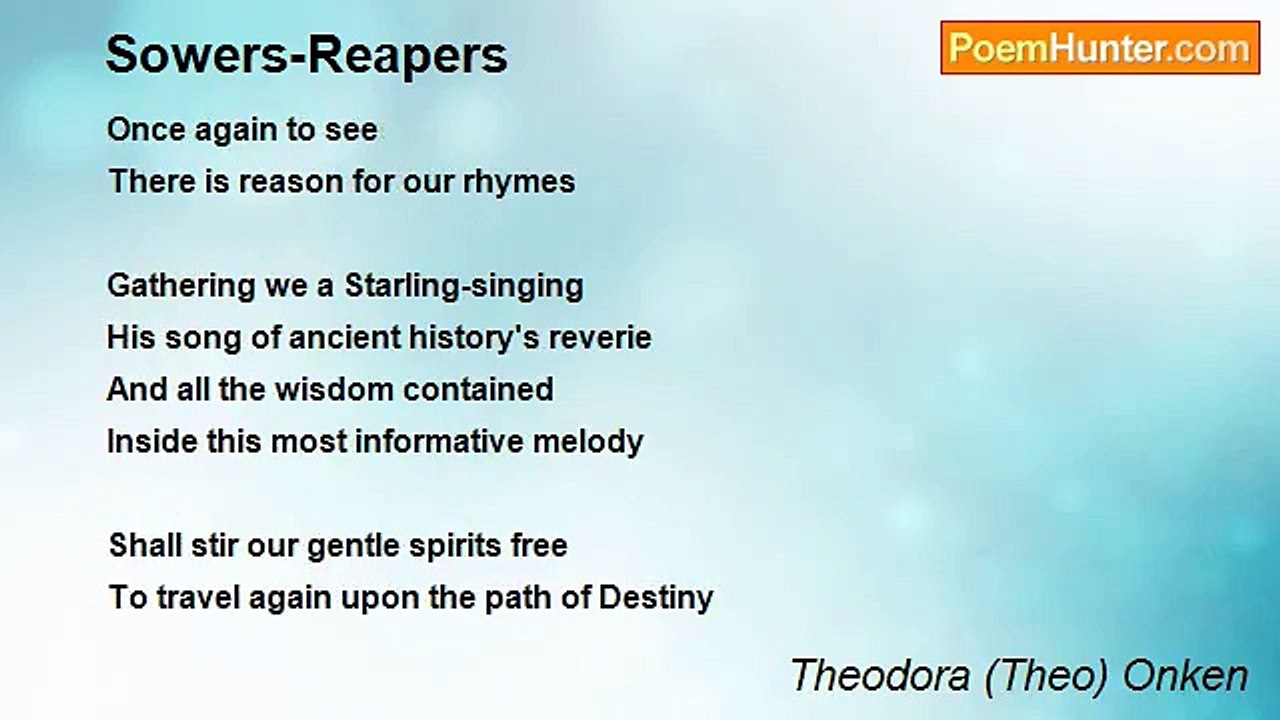 Sowers-Reapers

PoemHunter.com

Once again to see
There is reason for our rhymes

Gathering we a Starling-singing
His song of ancient history's reverie
And all the wisdom contained
Inside this most informative melody

Shall stir our gentle spirits free
To travel again upon the path of Destiny

Theodora (Theo) Onken